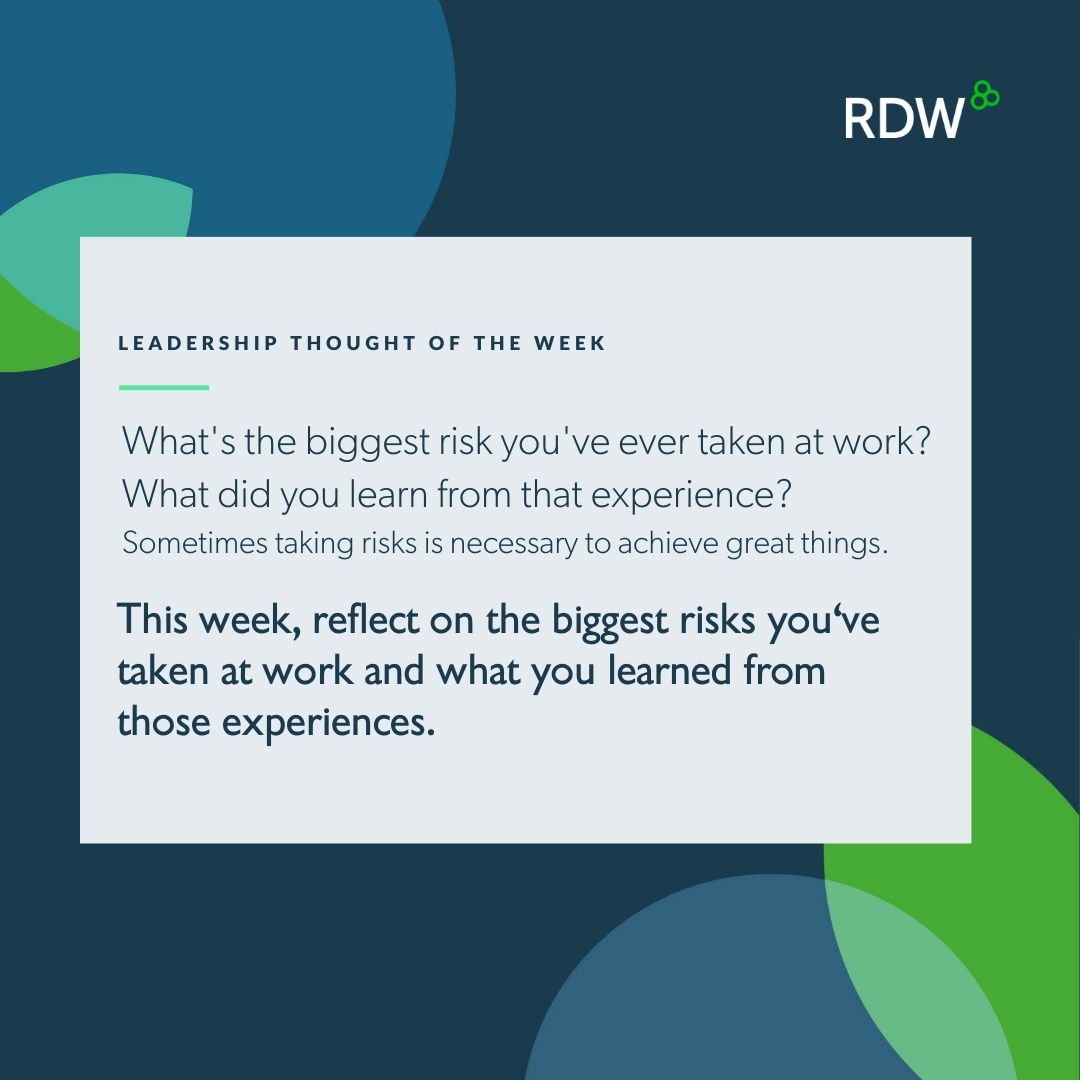 RDW

LEADERSHIP THOUGHT OF THE WEEK

What's the biggest risk you've ever taken at work? What did you learn from that experience?

Sometimes taking risks is necessary to achieve great things.

This week, reflect on the biggest risks you‘ve taken at work and what you learned from those experiences.